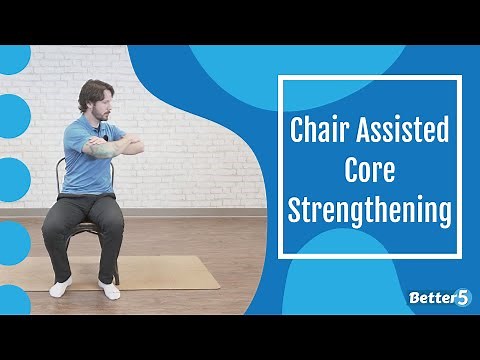 Chair Assisted Core Strengthening

Better5